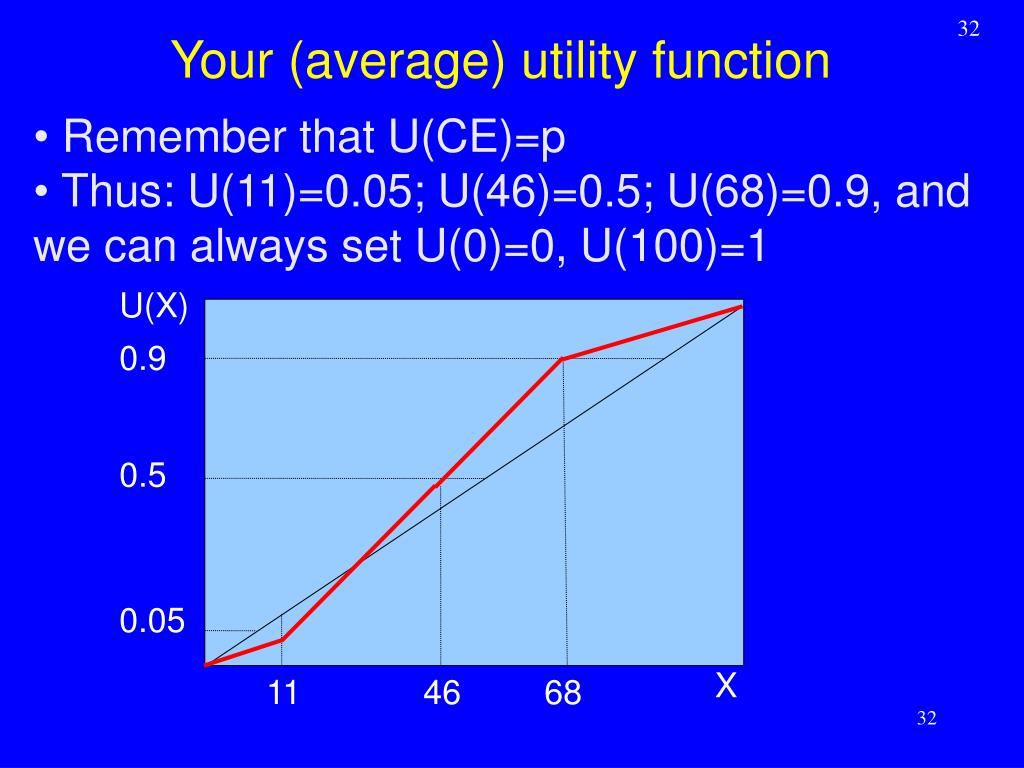 32

Your (average) utility function

• Remember that U(CE)=p
• Thus: U(11)=0.05; U(46)=0.5; U(68)=0.9, and we can always set U(0)=0, U(100)=1

U(X)
0.9
0.5
0.05
11
46
68
X

32